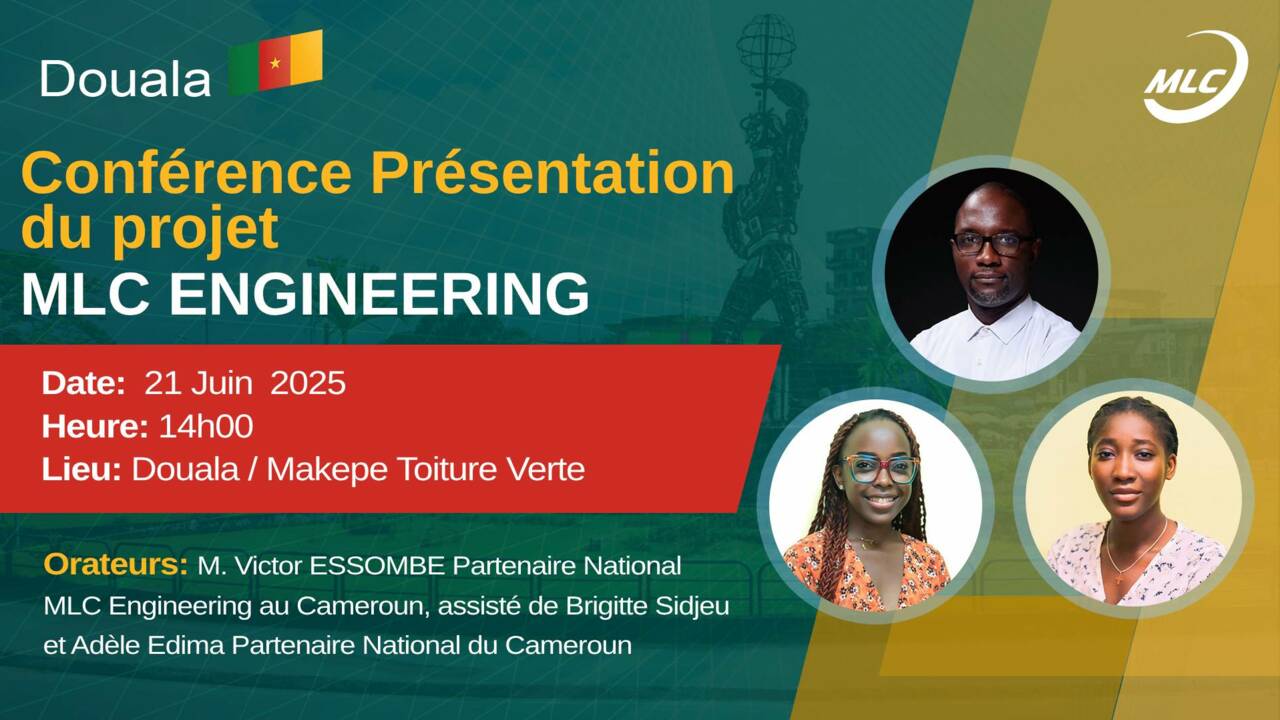 Douala

MLC

Conférence Présentation du projet
MLC ENGINEERING

Date: 21 Juin 2025
Heure: 14h00
Lieu: Douala / Makepe Toiture Verte

Orateurs: M. Victor ESSOMBE Partenaire National MLC Engineering au Cameroun, assisté de Brigitte Sidjeu et Adèle Edima Partenaire National du Cameroun